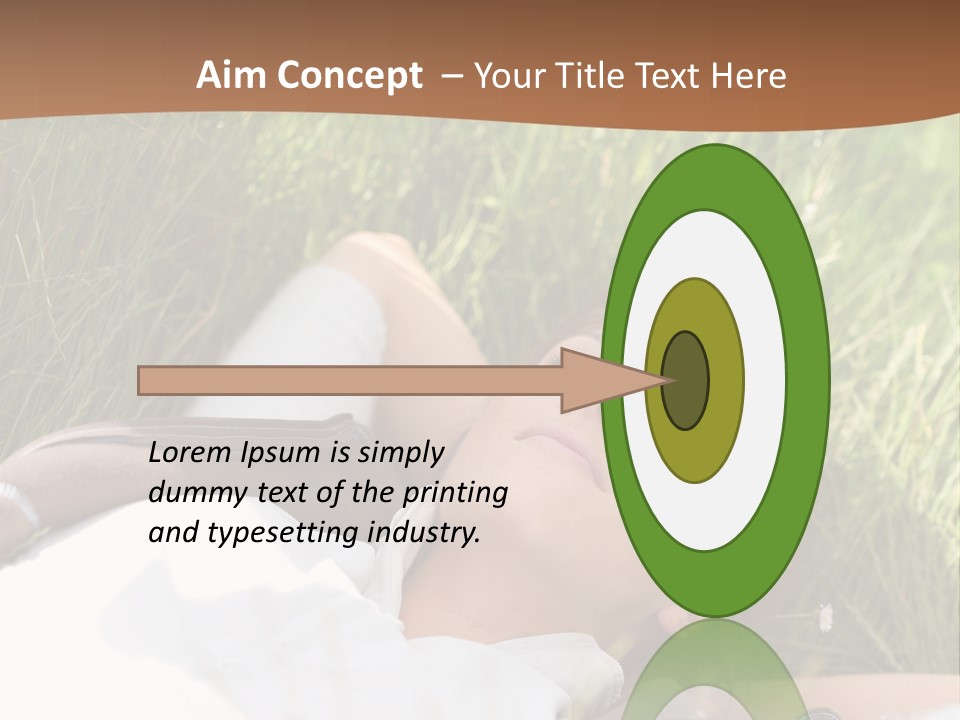 Aim Concept – Your Title Text Here

Lorem Ipsum is simply dummy text of the printing and typesetting industry.